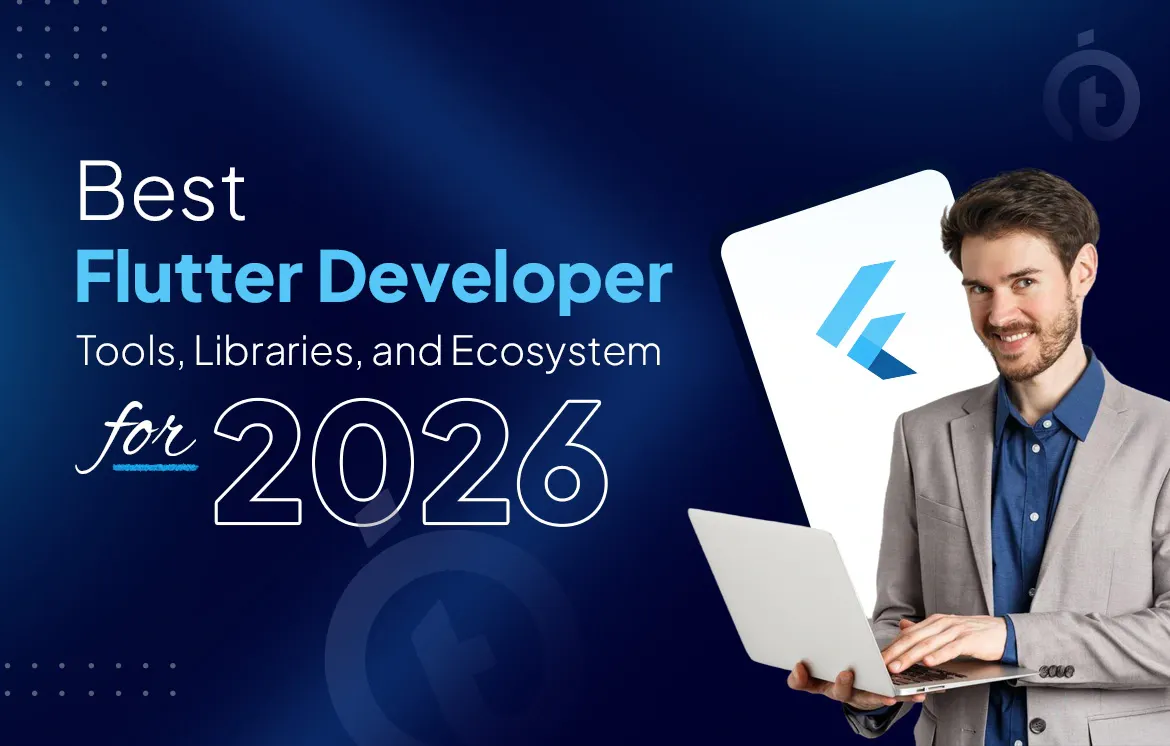 Best
Flutter Developer
Tools, Libraries, and Ecosystem
for 2026